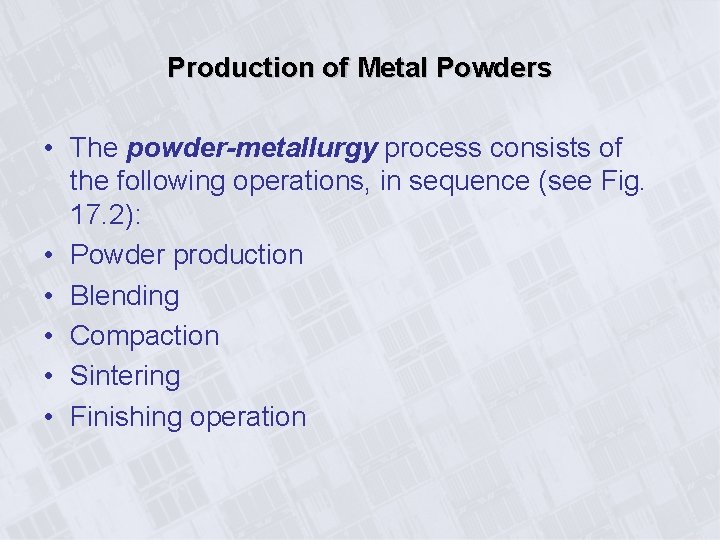 Production of Metal Powders

• The powder-metallurgy process consists of the following operations, in sequence (see Fig. 17.2):
• Powder production
• Blending
• Compaction
• Sintering
• Finishing operation